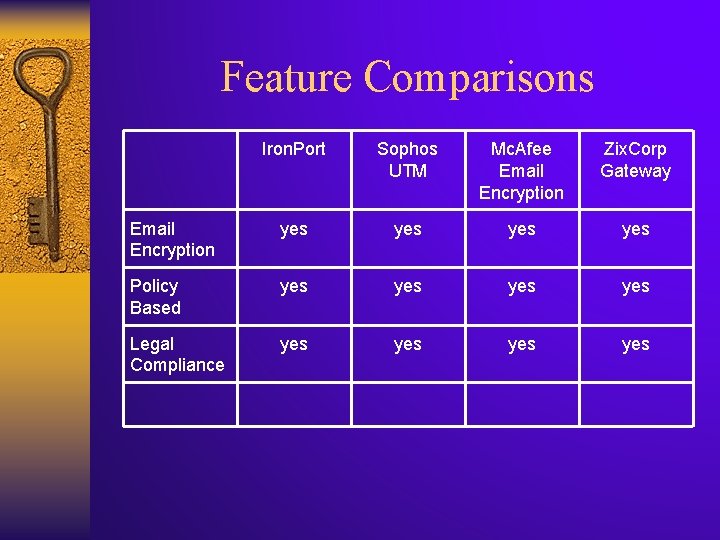 Feature Comparisons

| | IronPort | Sophos UTM | McAfee Email Encryption | ZixCorp Gateway |
|---|---|---|---|---|
| Email Encryption | yes | yes | yes | yes |
| Policy Based | yes | yes | yes | yes |
| Legal Compliance | yes | yes | yes | yes |
| | | | | |